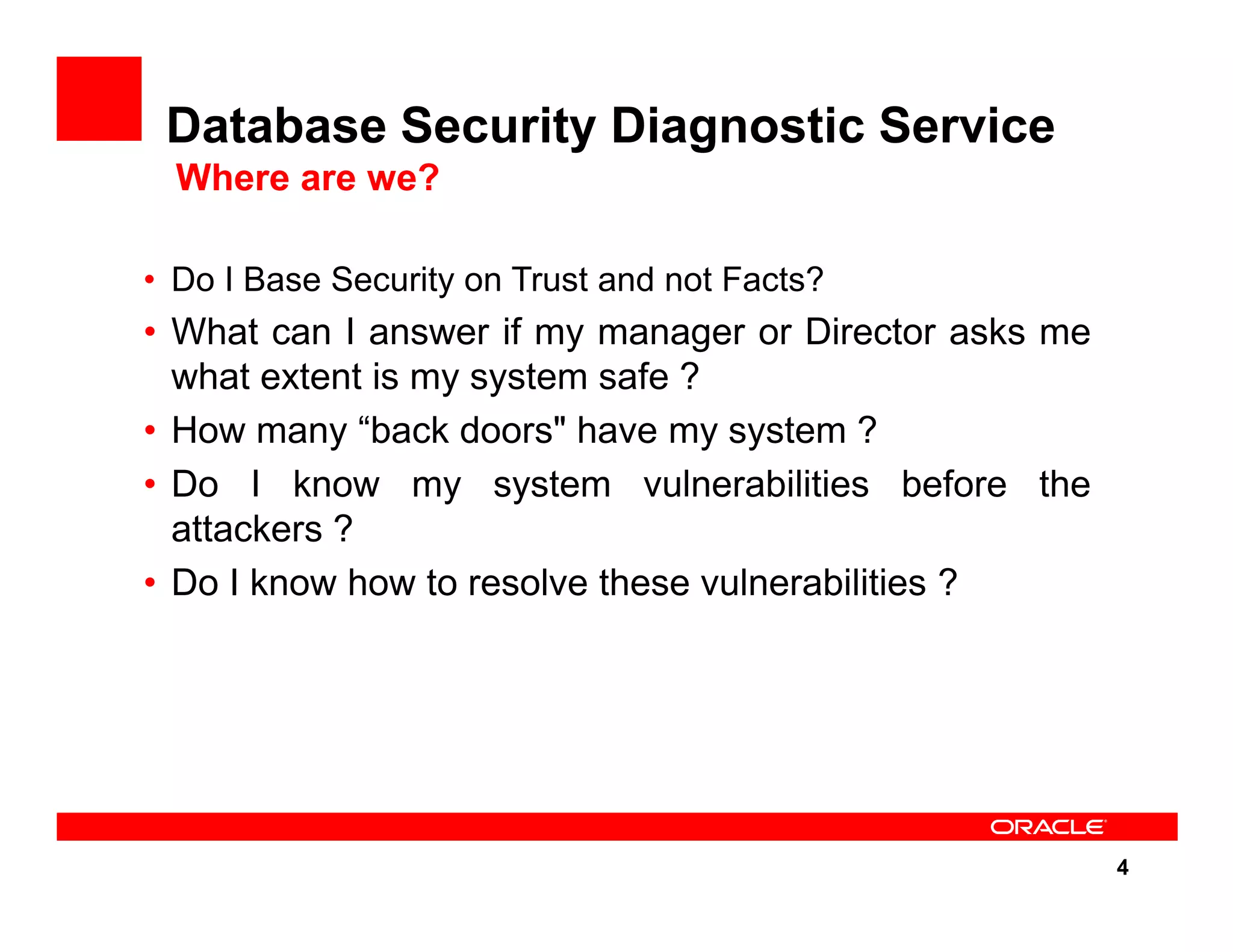 Database Security Diagnostic Service
Where are we?

• Do I Base Security on Trust and not Facts?
• What can I answer if my manager or Director asks me what extent is my system safe ?
• How many “back doors" have my system ?
• Do I know my system vulnerabilities before the attackers ?
• Do I know how to resolve these vulnerabilities ?

ORACLE
4